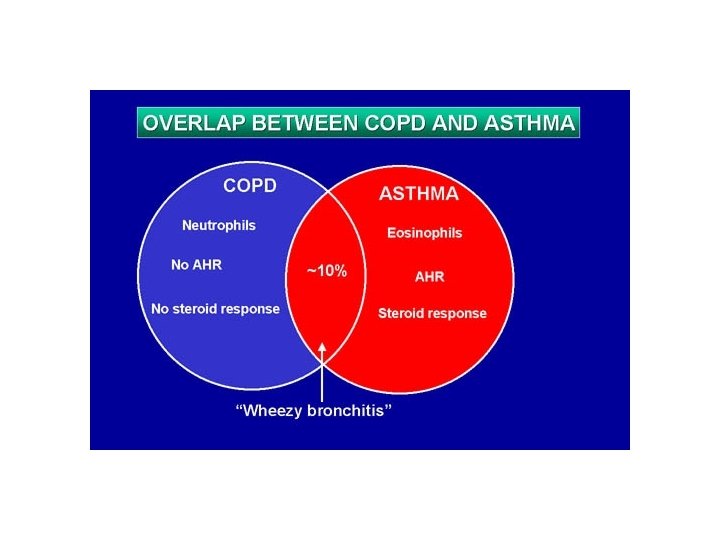 OVERLAP BETWEEN COPD AND ASTHMA

COPD

Neutrophils

No AHR

No steroid response

~10%

ASTHMA

Eosinophils

AHR

Steroid response

"Wheezy bronchitis"